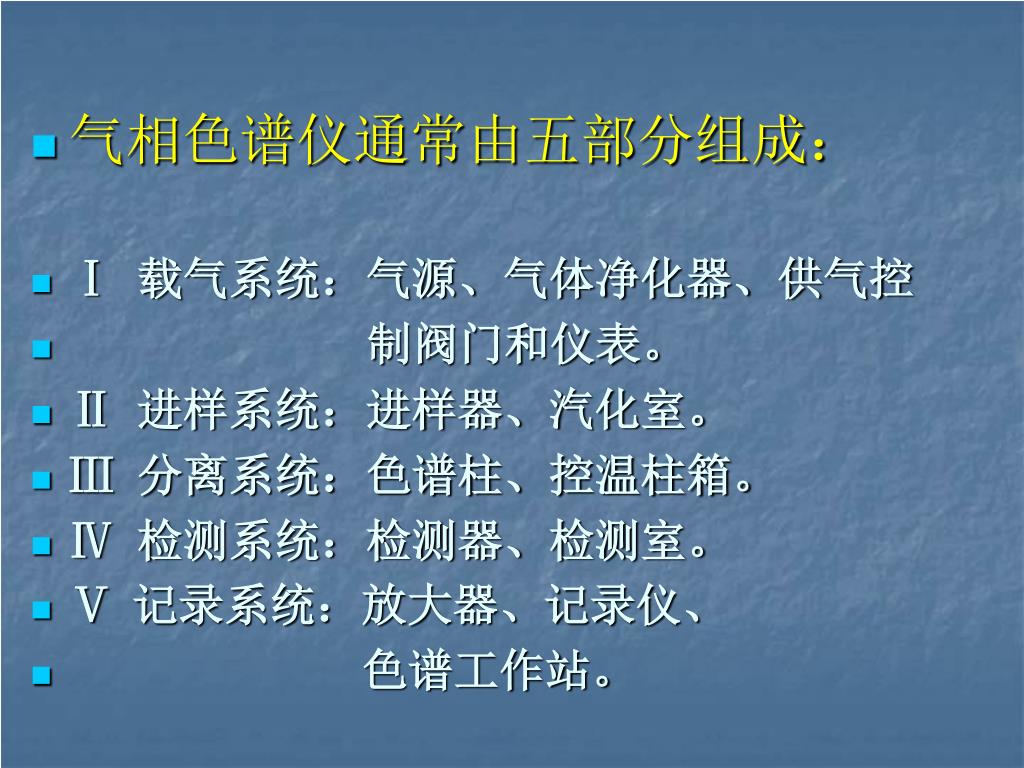 气相色谱仪通常由五部分组成：

Ⅰ 载气系统：气源、气体净化器、供气控制阀门和仪表。

Ⅱ 进样系统：进样器、汽化室。

Ⅲ 分离系统：色谱柱、控温柱箱。

Ⅳ 检测系统：检测器、检测室。

Ⅴ 记录系统：放大器、记录仪、色谱工作站。